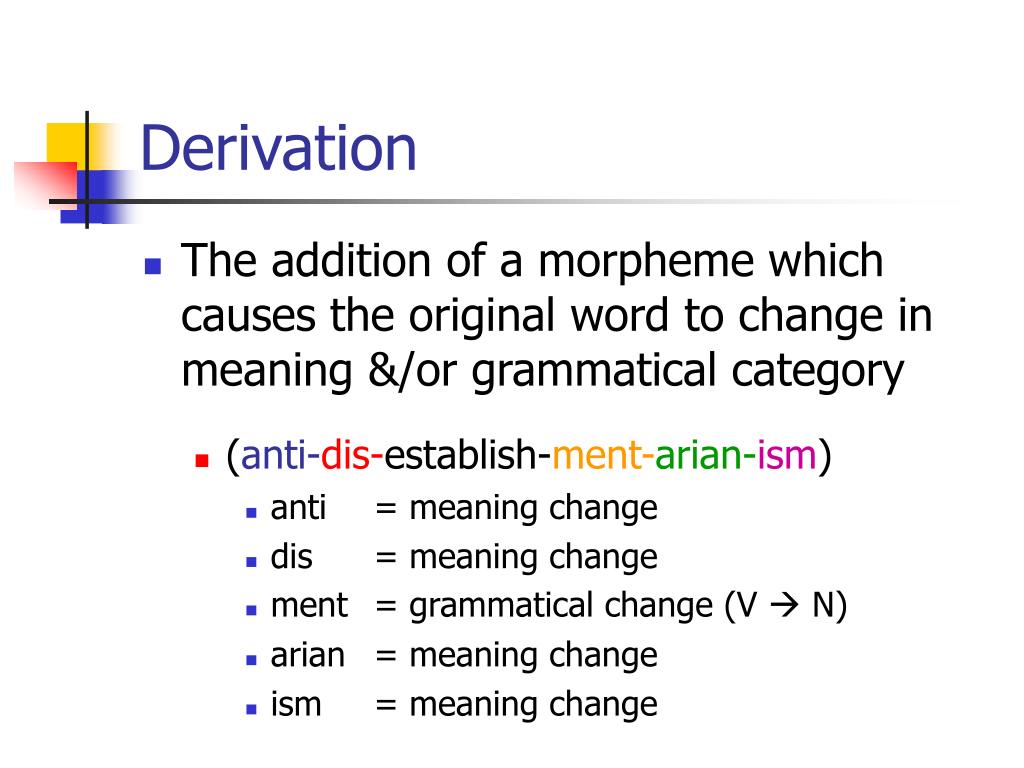 Derivation

The addition of a morpheme which causes the original word to change in meaning &/or grammatical category

(anti-dis-establish-ment-arian-ism)

anti = meaning change

dis = meaning change

ment = grammatical change (V → N)

arian = meaning change

ism = meaning change